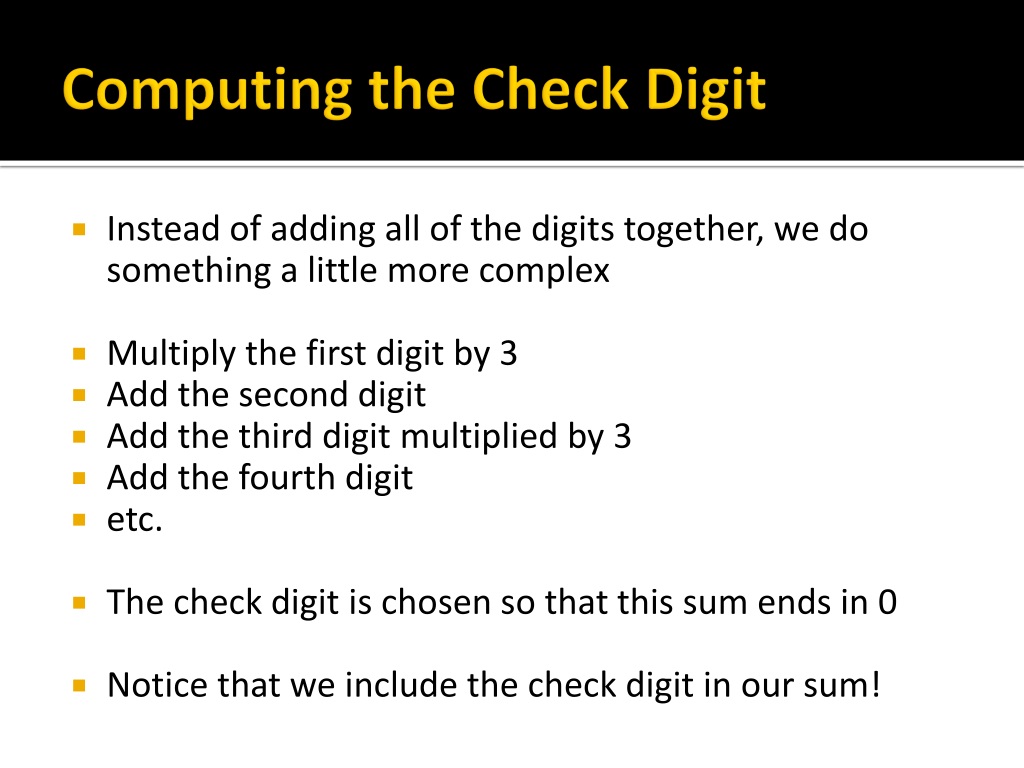 Computing the Check Digit

- Instead of adding all of the digits together, we do something a little more complex

- Multiply the first digit by 3
- Add the second digit
- Add the third digit multiplied by 3
- Add the fourth digit
- etc.

- The check digit is chosen so that this sum ends in 0

- Notice that we include the check digit in our sum!